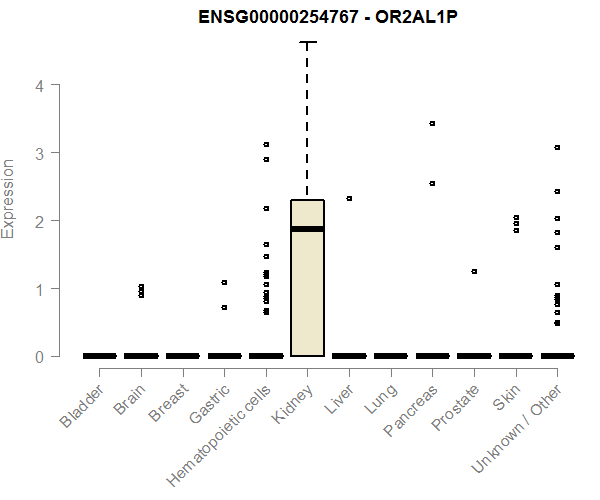 ENSG00000254767 - OR2AL1P

Expression

4
3
2
1
0

Bladder
Brain
Breast
Gastric
Hematopoietic cells
Kidney
Liver
Lung
Pancreas
Prostate
Skin
Unknown / Other